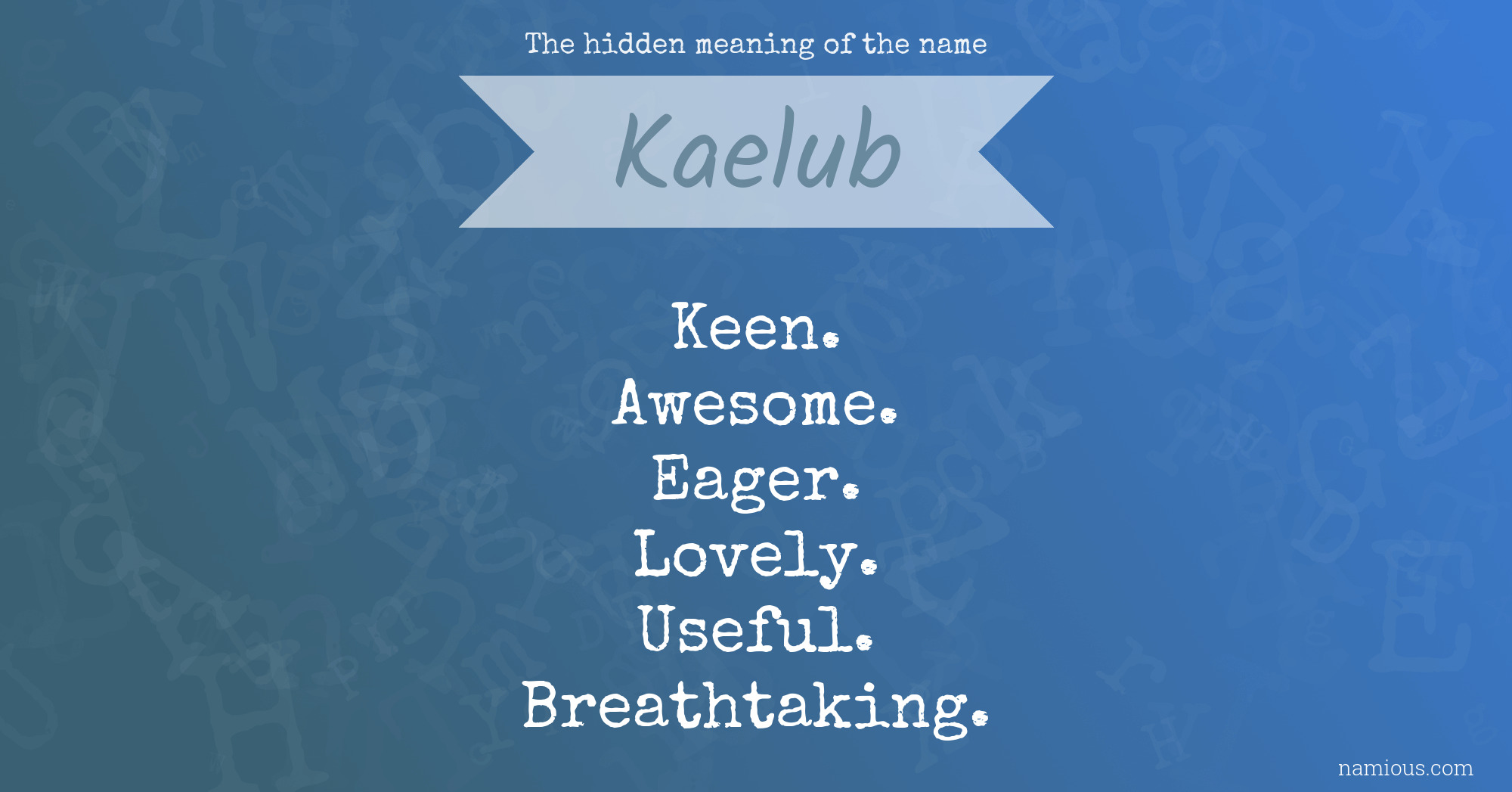 The hidden meaning of the name

Kaelub

Keen.
Awesome.
Eager.
Lovely.
Useful.
Breathtaking.

namious.com